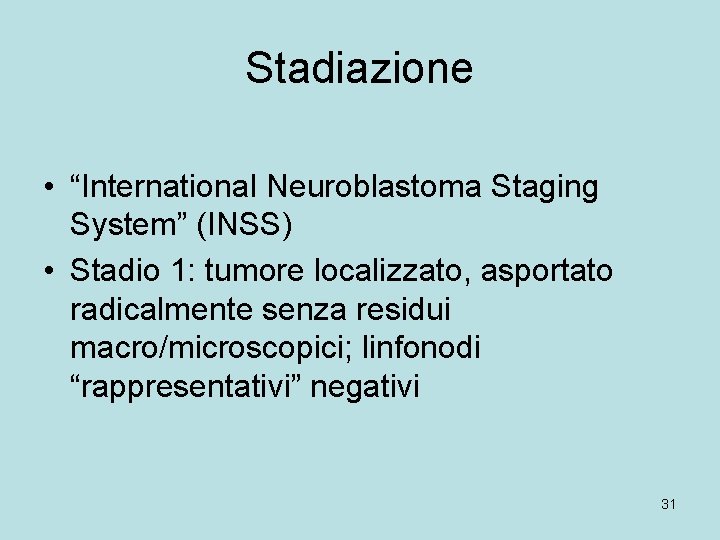 Stadiazione

• “International Neuroblastoma Staging System” (INSS)
• Stadio 1: tumore localizzato, asportato radicalmente senza residui macro/microscopici; linfonodi “rappresentativi” negativi

31